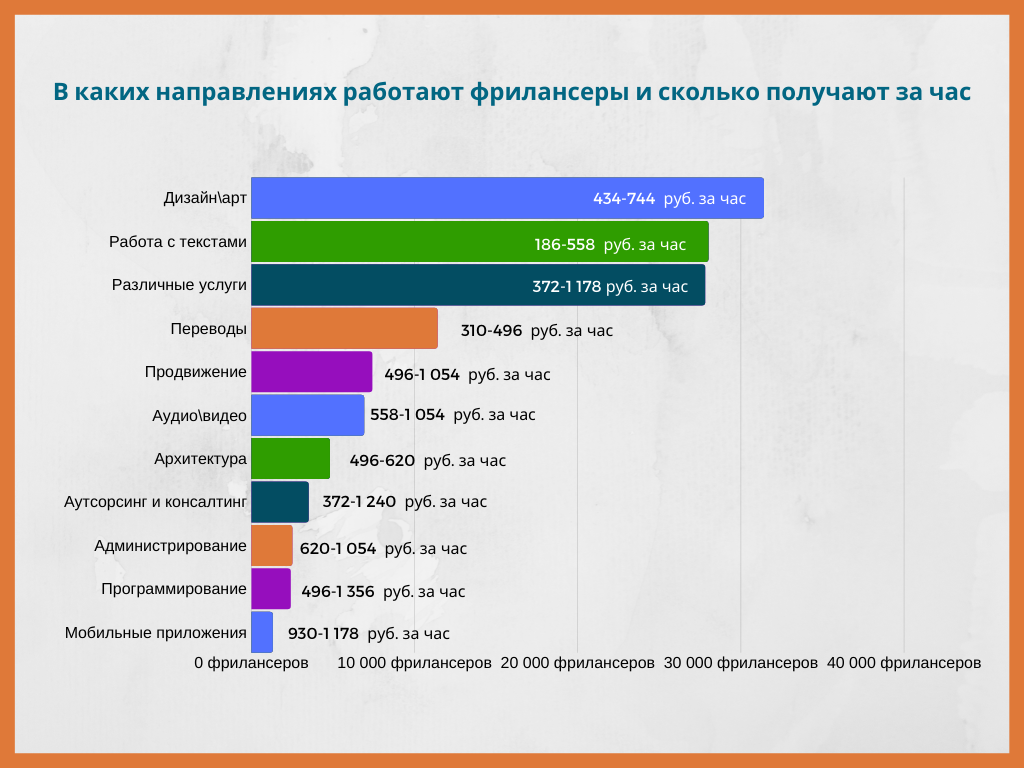 В каких направлениях работают фрилансеры и сколько получают за час

Дизайн\арт 434-744 руб. за час
Работа с текстами 186-558 руб. за час
Различные услуги 372-1 178 руб. за час
Переводы 310-496 руб. за час
Продвижение 496-1 054 руб. за час
Аудио\видео 558-1 054 руб. за час
Архитектура 496-620 руб. за час
Аутсорсинг и консалтинг 372-1 240 руб. за час
Администрирование 620-1 054 руб. за час
Программирование 496-1 356 руб. за час
Мобильные приложения 930-1 178 руб. за час

0 фрилансеров 10 000 фрилансеров 20 000 фрилансеров 30 000 фрилансеров 40 000 фрилансеров